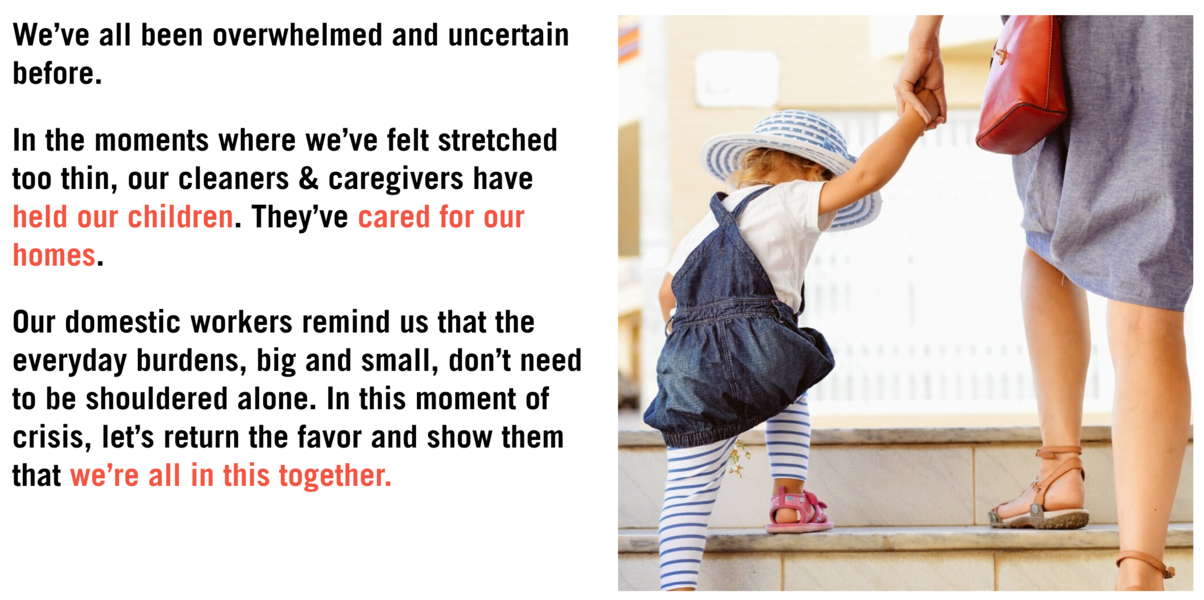 We've all been overwhelmed and uncertain before.

In the moments where we've felt stretched too thin, our cleaners & caregivers have held our children. They've cared for our homes.

Our domestic workers remind us that the everyday burdens, big and small, don't need to be shouldered alone. In this moment of crisis, let's return the favor and show them that we're all in this together.